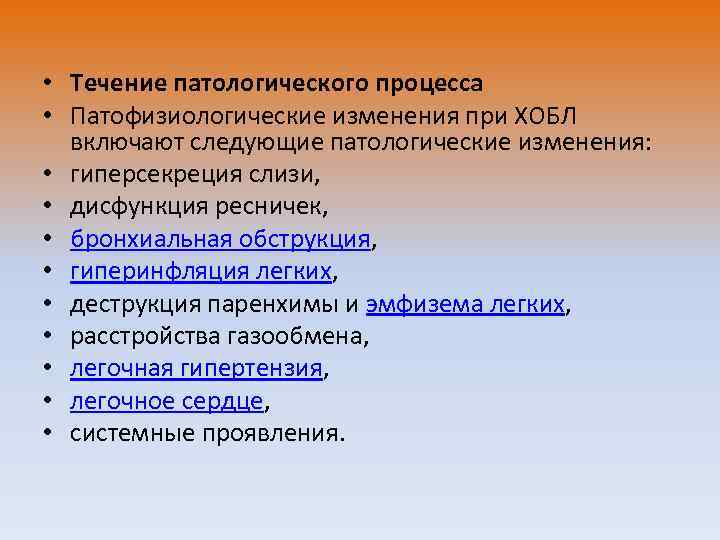 • Течение патологического процесса
• Патофизиологические изменения при ХОБЛ включают следующие патологические изменения:
• гиперсекреция слизи,
• дисфункция ресничек,
• бронхиальная обструкция,
• гиперинфляция легких,
• деструкция паренхимы и эмфизема легких,
• расстройства газообмена,
• легочная гипертензия,
• легочное сердце,
• системные проявления.